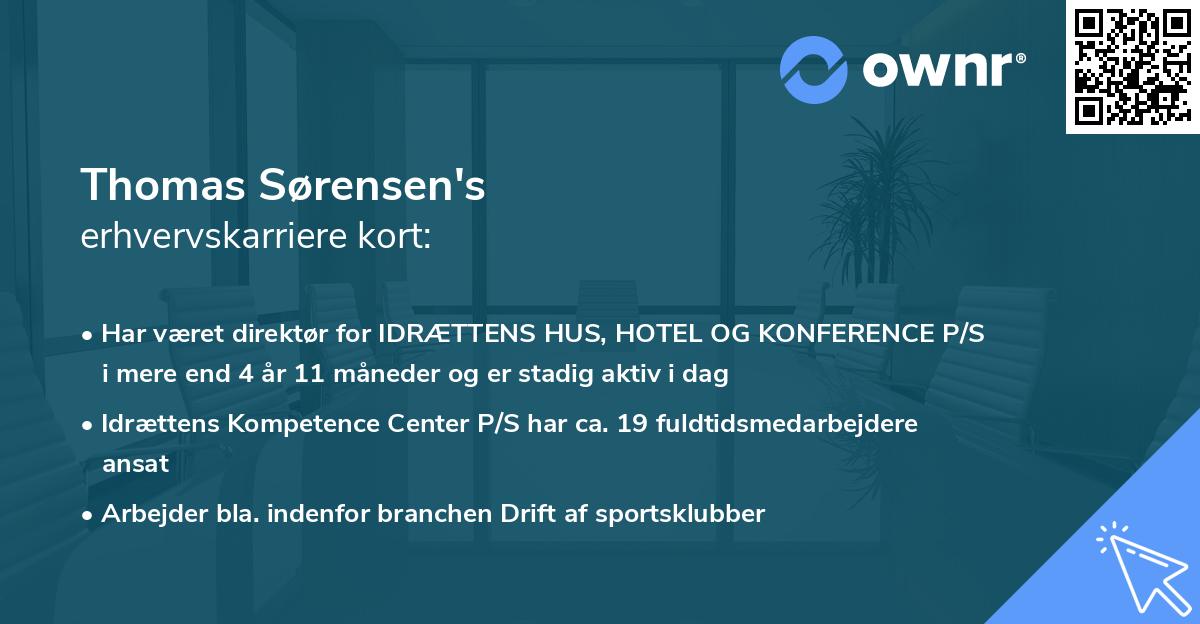 ownr®

Thomas Sørensen's
erhvervskarriere kort:

• Har været direktør for IDRÆTTENS HUS, HOTEL OG KONFERENCE P/S i mere end 4 år 11 måneder og er stadig aktiv i dag

• Idrættens Kompetence Center P/S har ca. 19 fuldtidsmedarbejdere ansat

• Arbejder bla. indenfor branchen Drift af sportsklubber